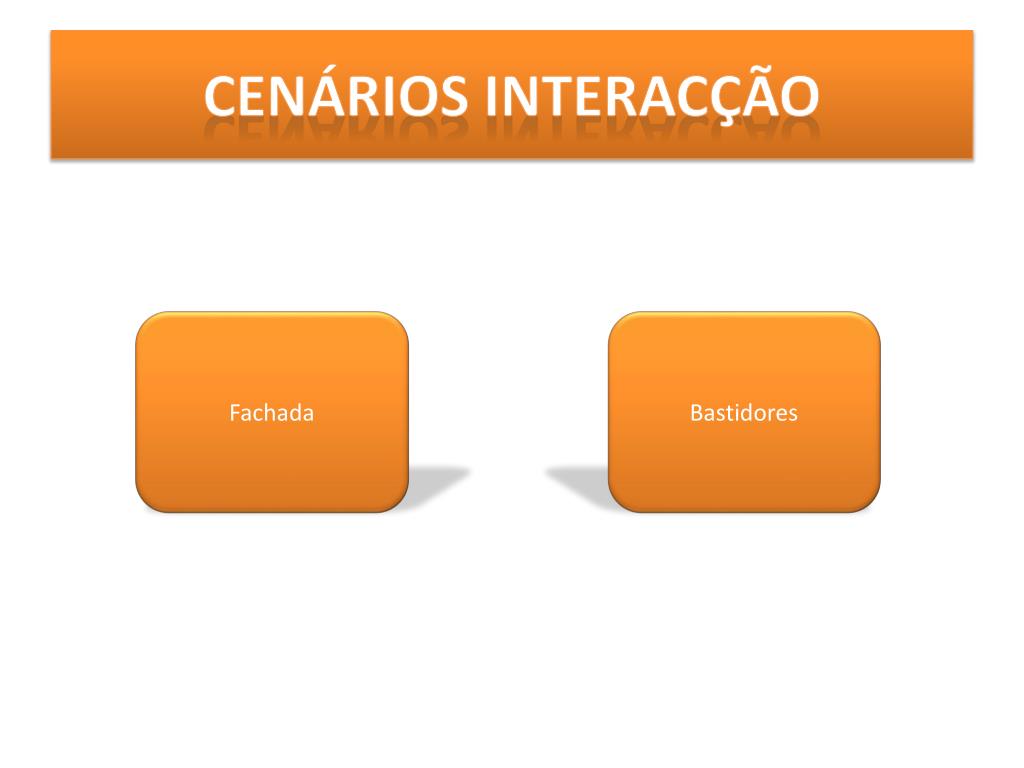 CENÁRIOS INTERACÇÃO

Fachada

Bastidores